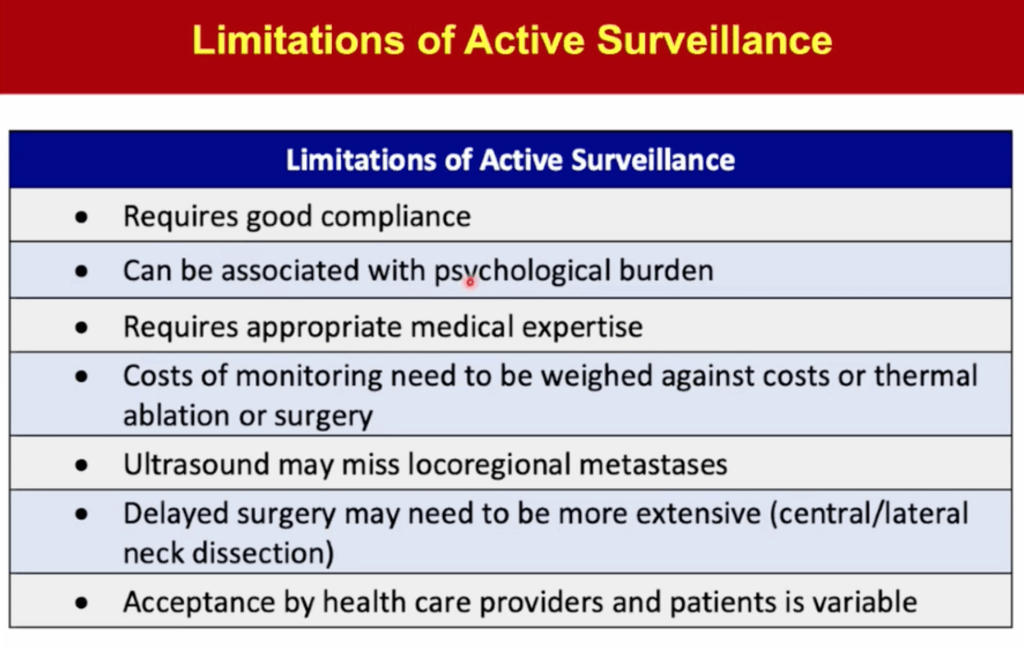 Limitations of Active Surveillance

| Limitations of Active Surveillance |
|---|
| • Requires good compliance |
| • Can be associated with psychological burden |
| • Requires appropriate medical expertise |
| • Costs of monitoring need to be weighed against costs or thermal ablation or surgery |
| • Ultrasound may miss locoregional metastases |
| • Delayed surgery may need to be more extensive (central/lateral neck dissection) |
| • Acceptance by health care providers and patients is variable |